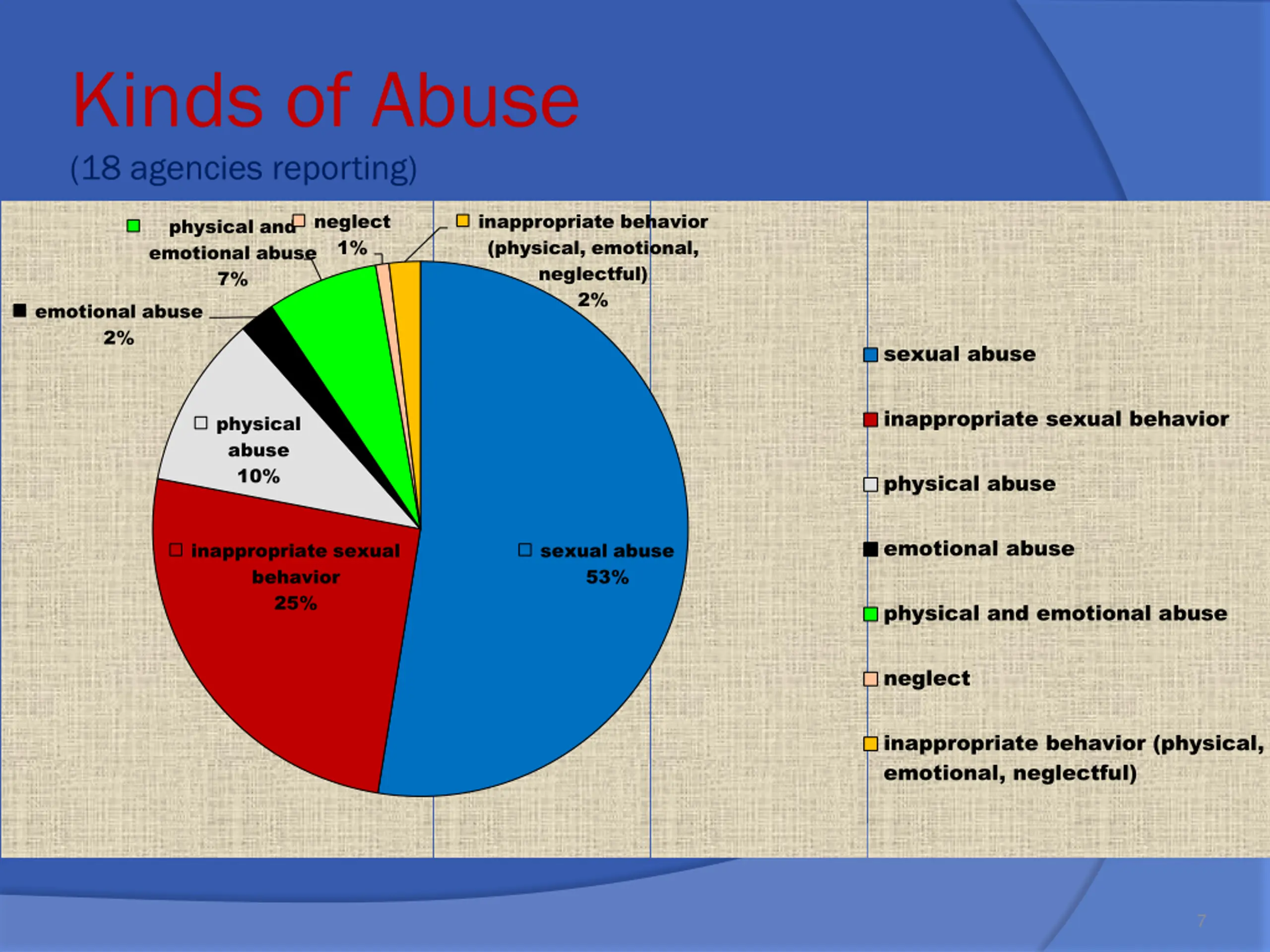 Kinds of Abuse

(18 agencies reporting)

physical and emotional abuse 7%

neglect 1%

inappropriate behavior (physical, emotional, neglectful) 2%

emotional abuse 2%

physical abuse 10%

inappropriate sexual behavior 25%

sexual abuse 53%

sexual abuse

inappropriate sexual behavior

physical abuse

emotional abuse

physical and emotional abuse

neglect

inappropriate behavior (physical, emotional, neglectful)

7